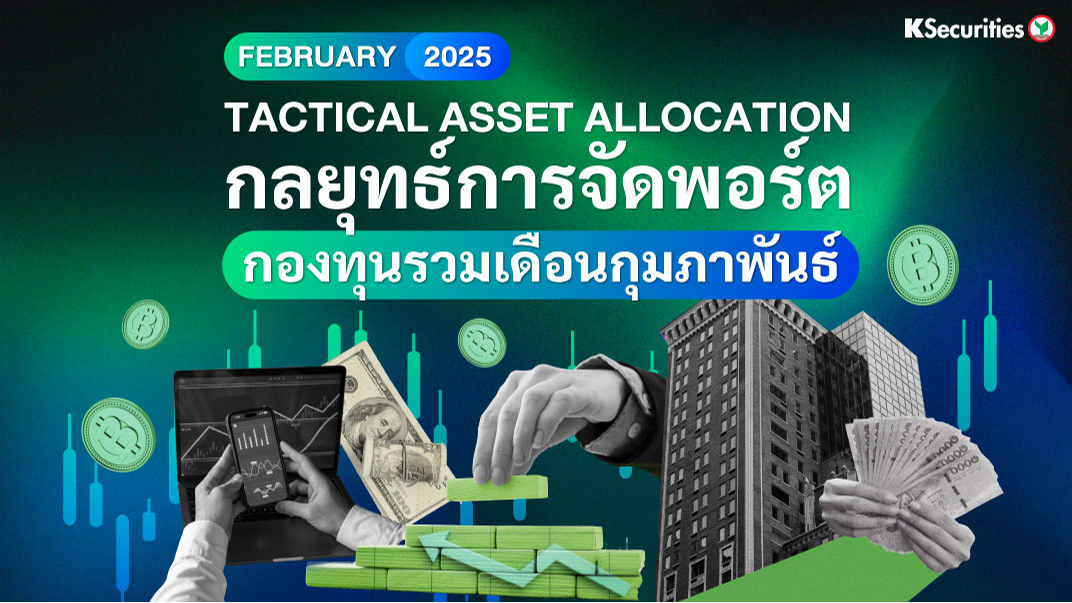 KSecurities

FEBRUARY 2025

TACTICAL ASSET ALLOCATION
กลยุทธ์การจัดพอร์ต
กองทุนรวมเดือนกุมภาพันธ์